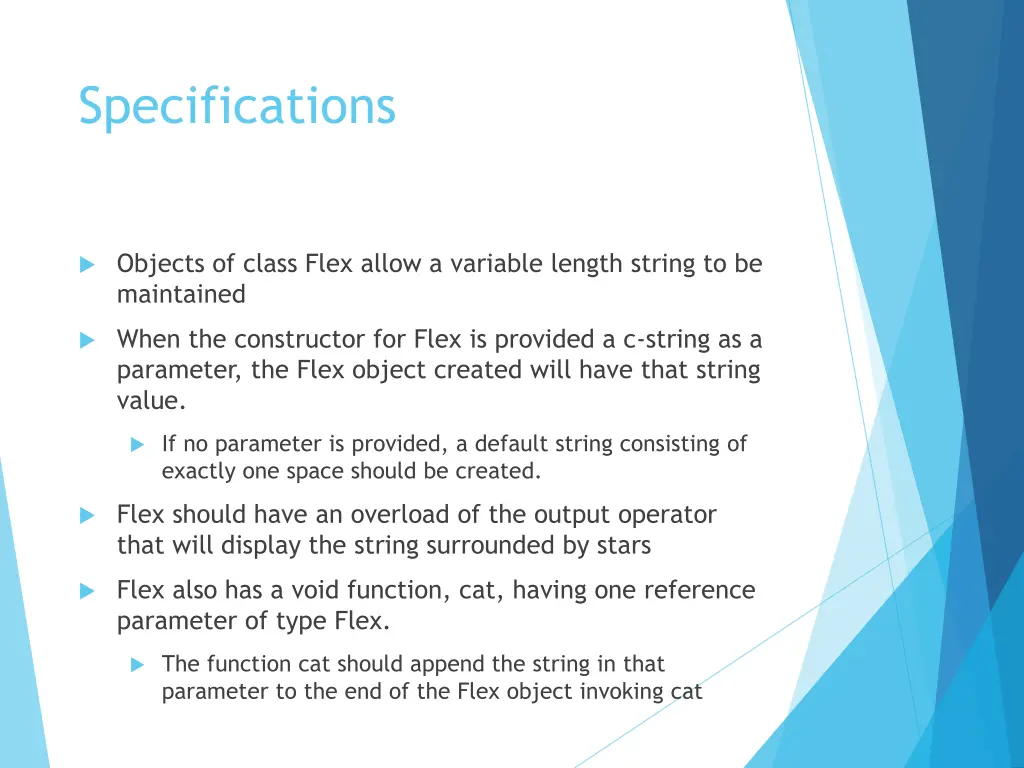 Specifications

Objects of class Flex allow a variable length string to be maintained

When the constructor for Flex is provided a c-string as a parameter, the Flex object created will have that string value.

If no parameter is provided, a default string consisting of exactly one space should be created.

Flex should have an overload of the output operator that will display the string surrounded by stars

Flex also has a void function, cat, having one reference parameter of type Flex.

The function cat should append the string in that parameter to the end of the Flex object invoking cat